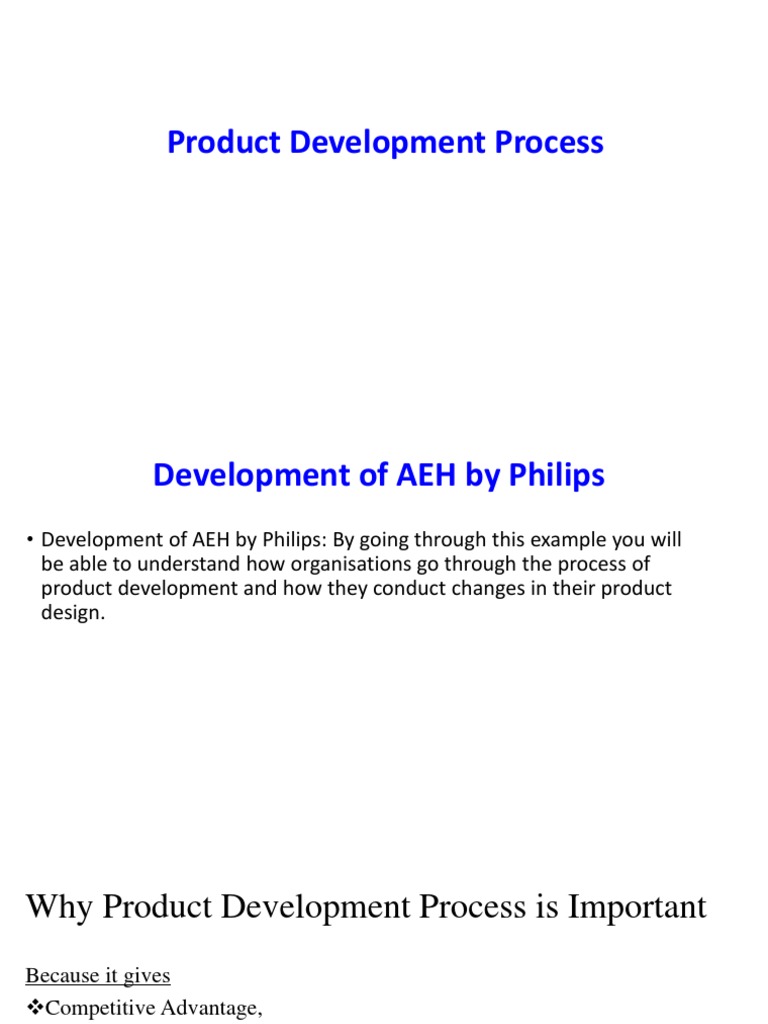 Product Development Process

Development of AEH by Philips

• Development of AEH by Philips: By going through this example you will be able to understand how organisations go through the process of product development and how they conduct changes in their product design.

Why Product Development Process is Important

Because it gives

❖Competitive Advantage,